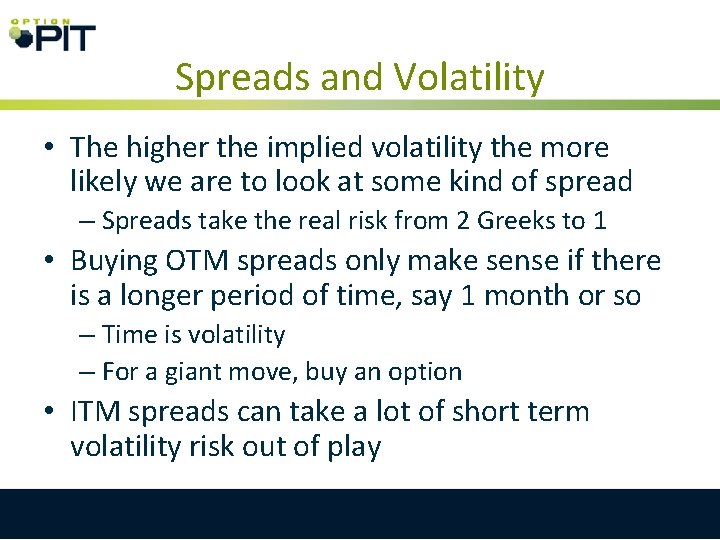 OPTION PIT

Spreads and Volatility

• The higher the implied volatility the more likely we are to look at some kind of spread
– Spreads take the real risk from 2 Greeks to 1
• Buying OTM spreads only make sense if there is a longer period of time, say 1 month or so
– Time is volatility
– For a giant move, buy an option
• ITM spreads can take a lot of short term volatility risk out of play